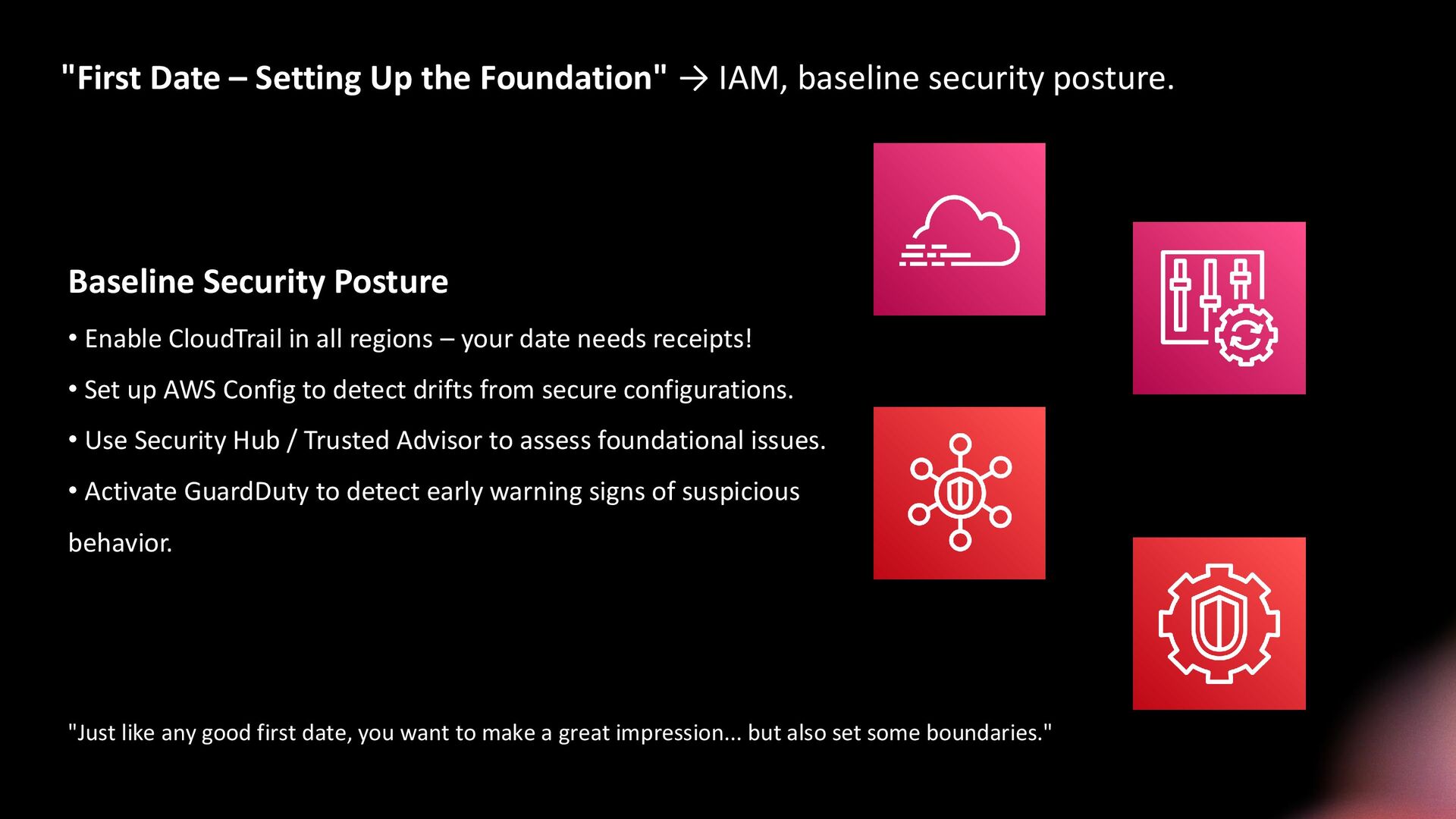 "First Date – Setting Up the Foundation" → IAM, baseline security posture.

Baseline Security Posture

• Enable CloudTrail in all regions – your date needs receipts!

• Set up AWS Config to detect drifts from secure configurations.

• Use Security Hub / Trusted Advisor to assess foundational issues.

• Activate GuardDuty to detect early warning signs of suspicious behavior.

"Just like any good first date, you want to make a great impression... but also set some boundaries."